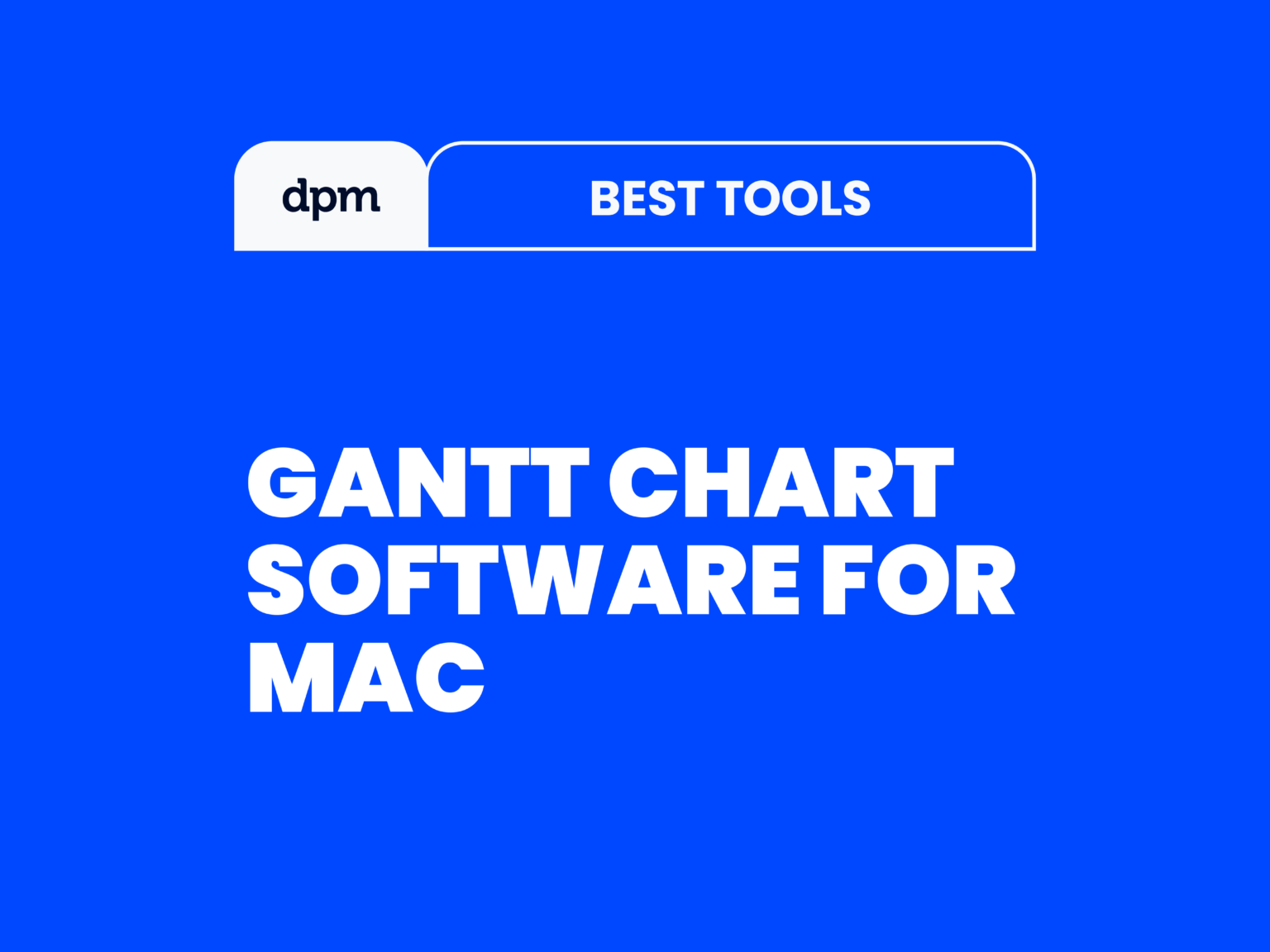 dpm

BEST TOOLS

GANTT CHART SOFTWARE FOR MAC